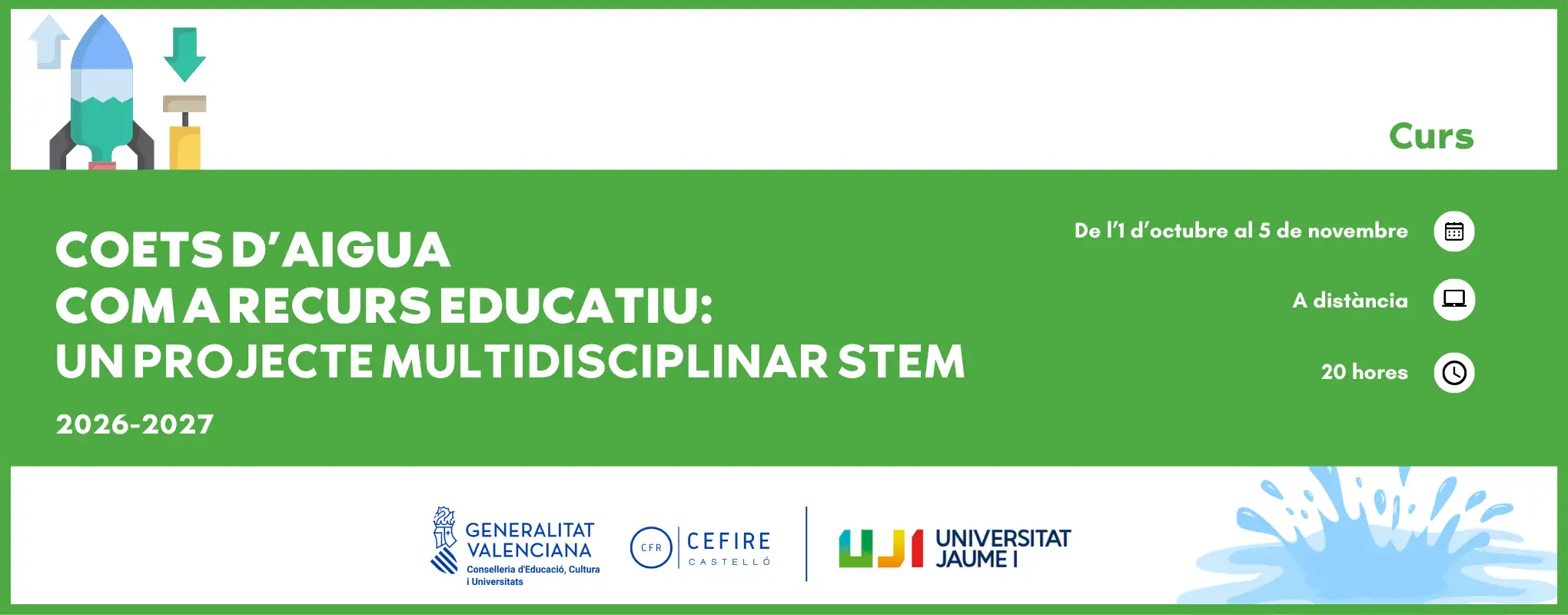 Curs

COETS D'AIGUA
COM A RECURS EDUCATIU:
UN PROJECTE MULTIDISCIPLINAR STEM

2026-2027

De l'1 d'octubre al 5 de novembre

A distància

20 hores

GENERALITAT VALENCIANA
Conselleria d'Educació, Cultura i Universitats

CFR CEFIRE CASTELLÓ

UJI UNIVERSITAT JAUME I